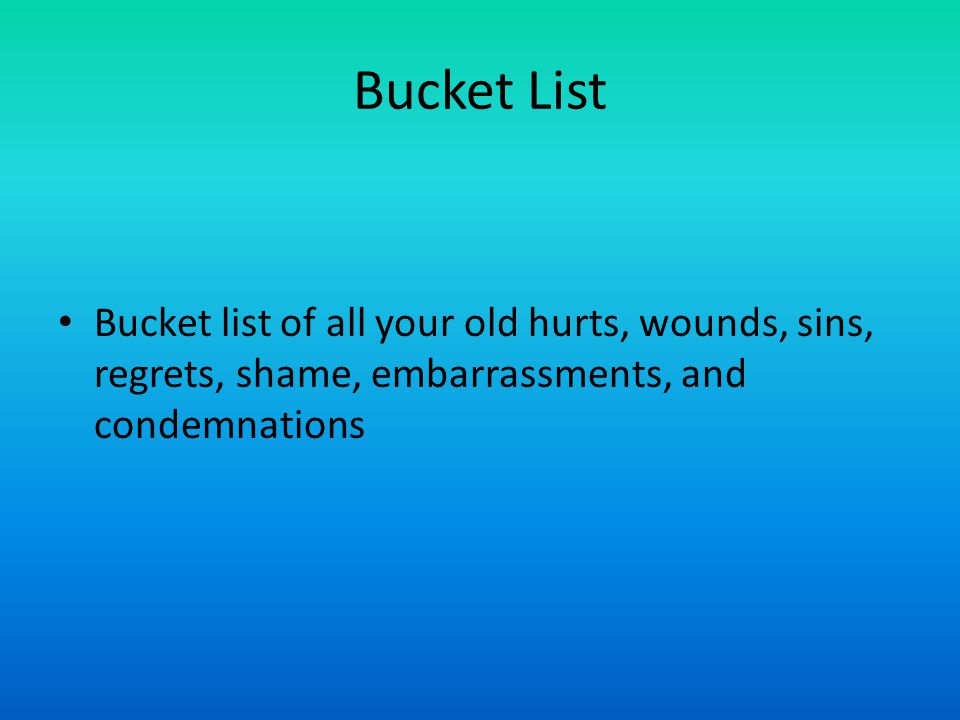 Bucket List

• Bucket list of all your old hurts, wounds, sins, regrets, shame, embarrassments, and condemnations